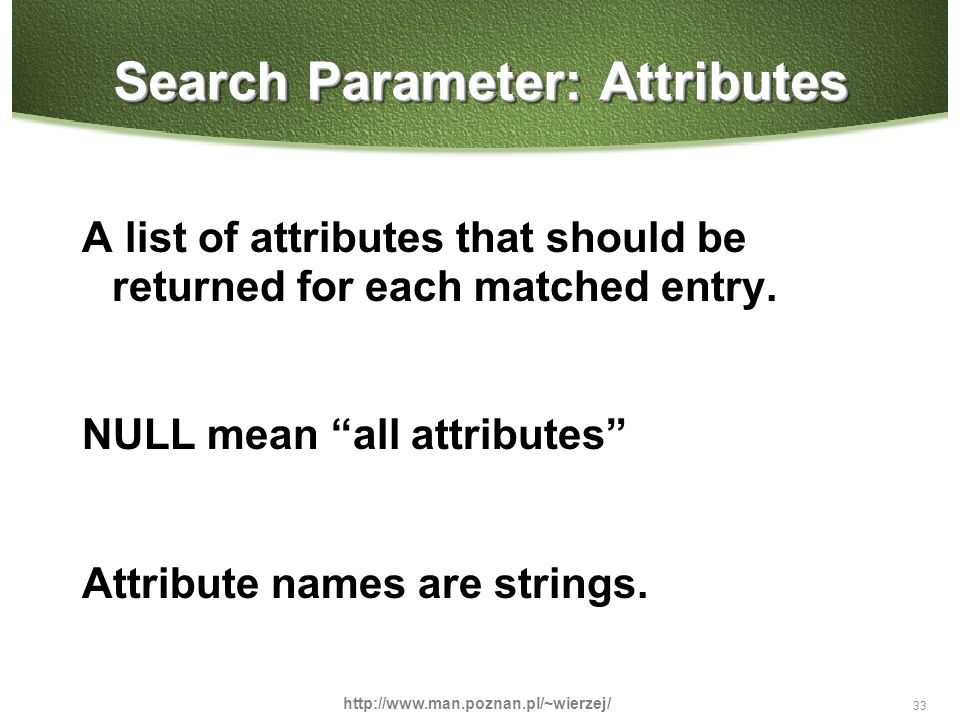 Search Parameter: Attributes

A list of attributes that should be returned for each matched entry.

NULL mean “all attributes”

Attribute names are strings.

http://www.man.poznan.pl/~wierzej/

33